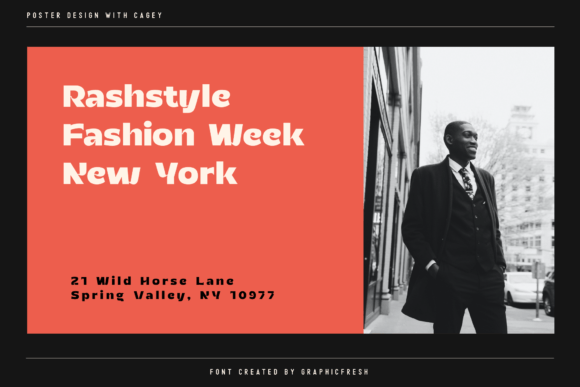 POSTER DESIGN WITH CAGEY

Rashstyle Fashion Week New York

21 Wild Horse Lane
Spring Valley, NY 10977

FONT CREATED BY GRAPHICFRESH